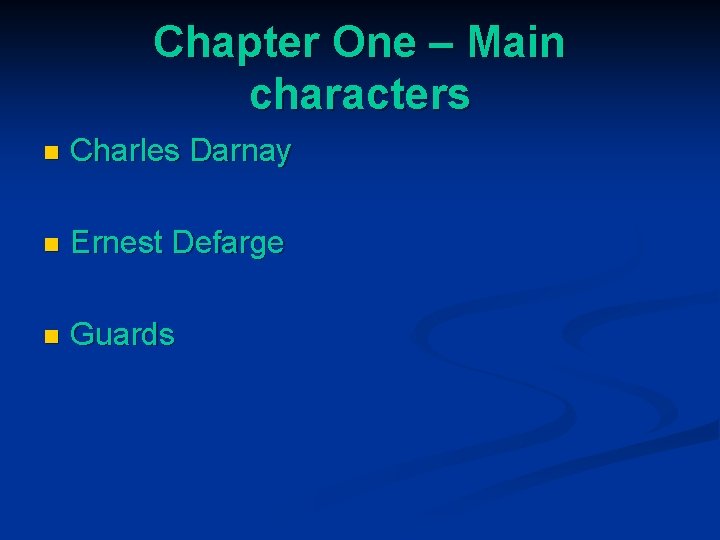 Chapter One – Main characters

- Charles Darnay

- Ernest Defarge

- Guards